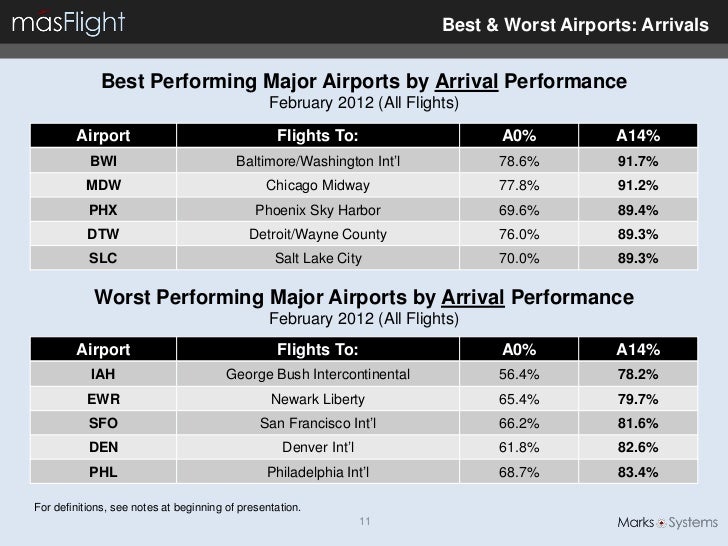 másFlight

Best & Worst Airports: Arrivals

Best Performing Major Airports by Arrival Performance
February 2012 (All Flights)

| Airport | Flights To: | A0% | A14% |
|---|---|---|---|
| BWI | Baltimore/Washington Int'l | 78.6% | 91.7% |
| MDW | Chicago Midway | 77.8% | 91.2% |
| PHX | Phoenix Sky Harbor | 69.6% | 89.4% |
| DTW | Detroit/Wayne County | 76.0% | 89.3% |
| SLC | Salt Lake City | 70.0% | 89.3% |

Worst Performing Major Airports by Arrival Performance
February 2012 (All Flights)

| Airport | Flights To: | A0% | A14% |
|---|---|---|---|
| IAH | George Bush Intercontinental | 56.4% | 78.2% |
| EWR | Newark Liberty | 65.4% | 79.7% |
| SFO | San Francisco Int'l | 66.2% | 81.6% |
| DEN | Denver Int'l | 61.8% | 82.6% |
| PHL | Philadelphia Int'l | 68.7% | 83.4% |

For definitions, see notes at beginning of presentation.

11

Marks Systems